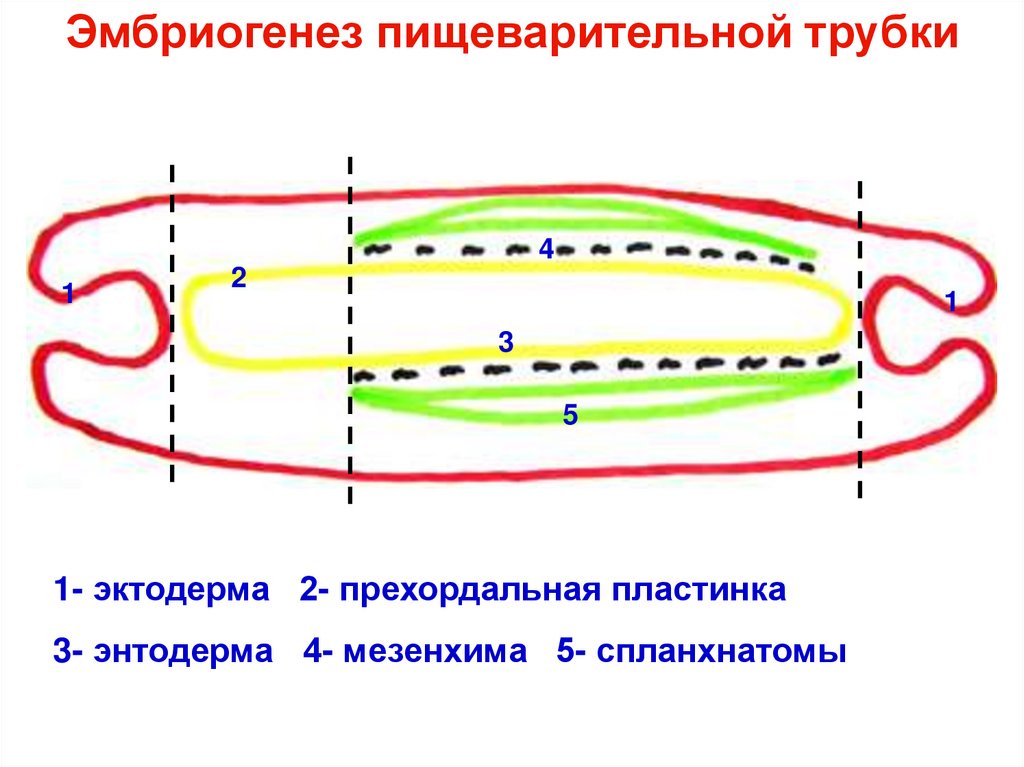 Эмбриогенез пищеварительной трубки

1

2

4

3

5

1

1- эктодерма  2- прехордальная пластинка

3- энтодерма  4- мезенхима  5- спланхнатомы